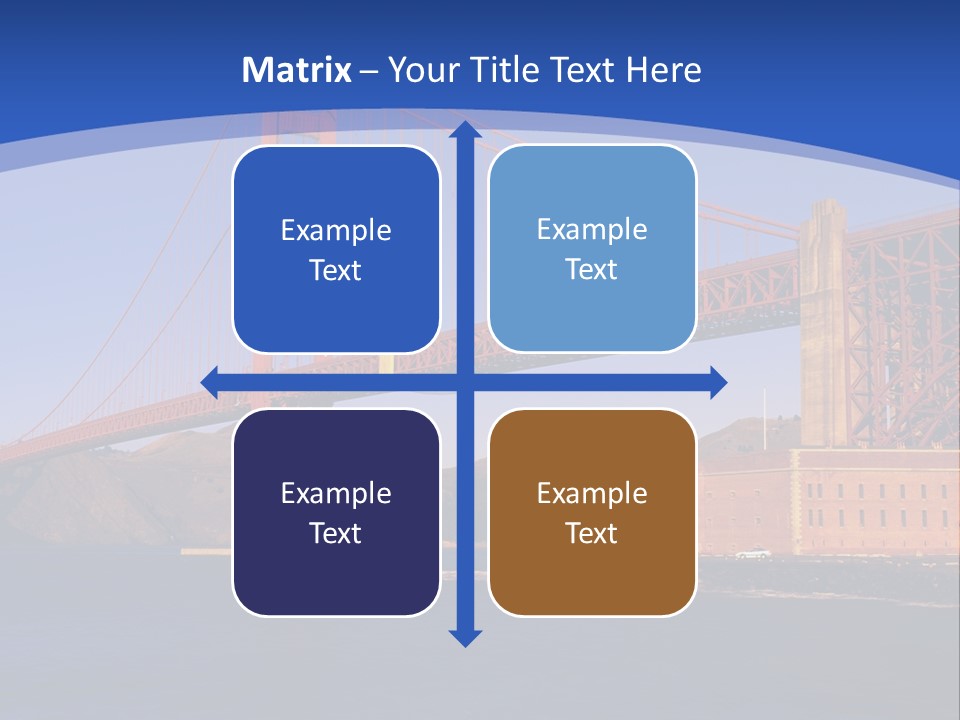 Matrix – Your Title Text Here

Example Text

Example Text

Example Text

Example Text